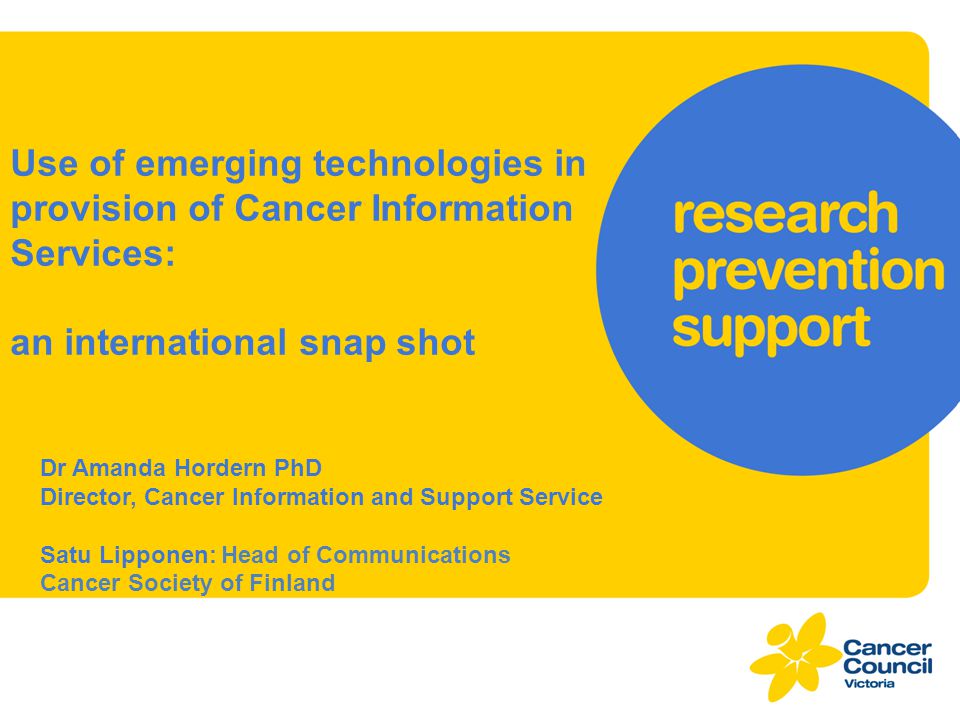 Use of emerging technologies in provision of Cancer Information Services:

an international snap shot

research
prevention
support

Dr Amanda Hordern PhD
Director, Cancer Information and Support Service

Satu Lipponen: Head of Communications
Cancer Society of Finland

Cancer Council Victoria